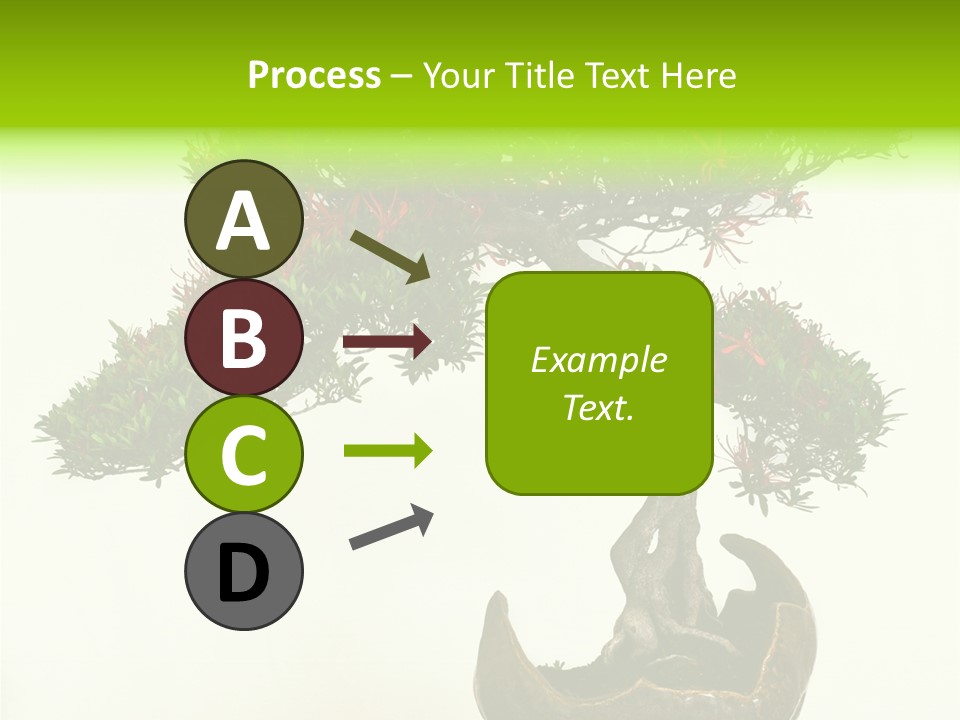 Process – Your Title Text Here

A

B

C

D

Example Text.